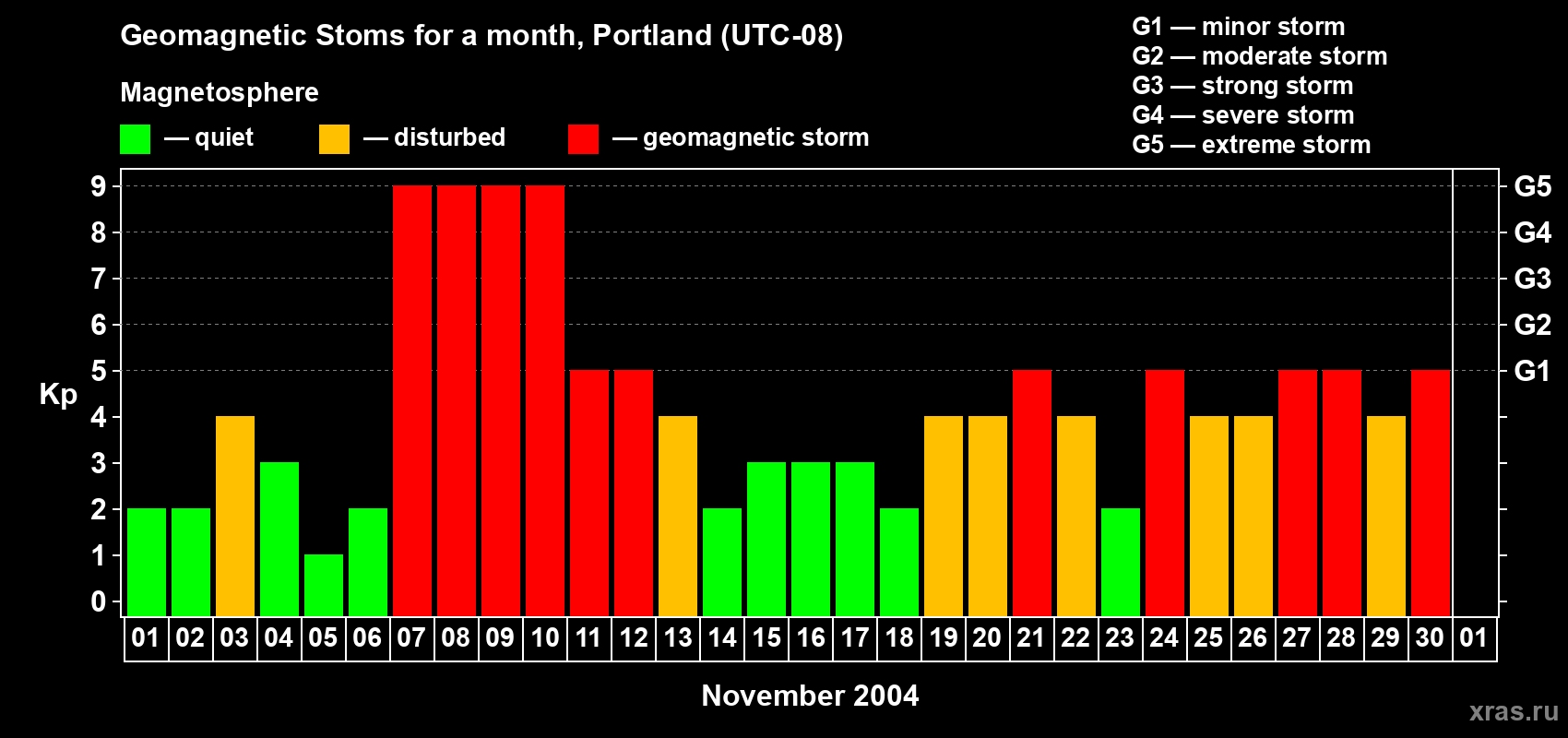 Geomagnetic Stoms for a month, Portland (UTC-08)

Magnetosphere

— quiet — disturbed — geomagnetic storm

G1 — minor storm
G2 — moderate storm
G3 — strong storm
G4 — severe storm
G5 — extreme storm

Kp

9
8
7
6
5
4
3
2
1
0

G5
G4
G3
G2
G1

01 02 03 04 05 06 07 08 09 10 11 12 13 14 15 16 17 18 19 20 21 22 23 24 25 26 27 28 29 30 01

November 2004

xras.ru